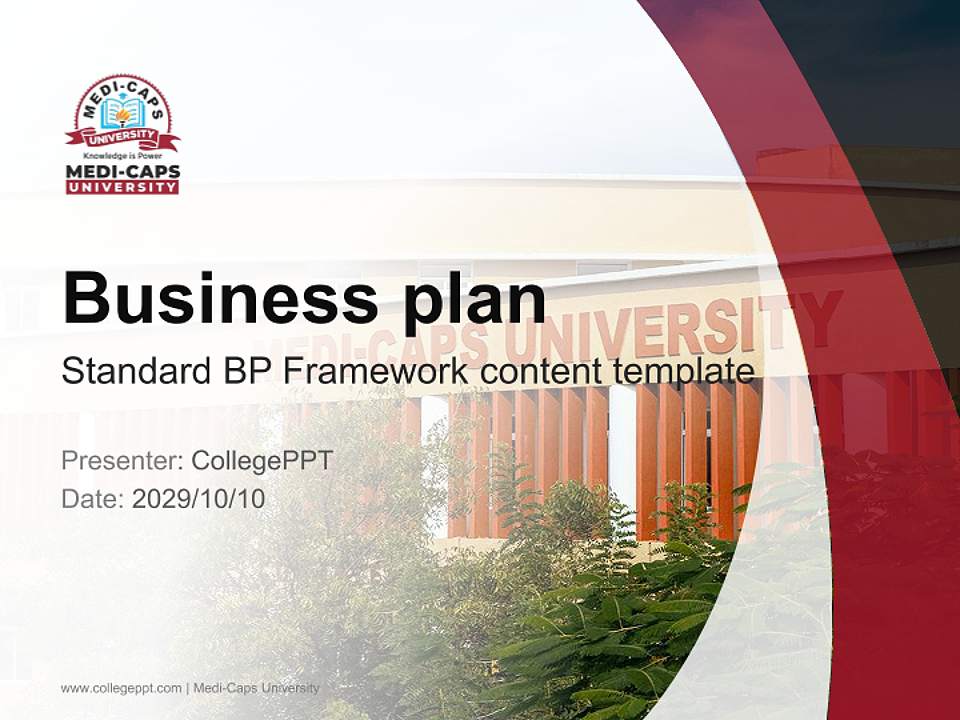 MEDI-CAPS
UNIVERSITY
Knowledge is Power
MEDI-CAPS
UNIVERSITY

MEDI-CAPS UNIVERSITY

Business plan
Standard BP Framework content template

Presenter: CollegePPT
Date: 2029/10/10

www.collegeppt.com | Medi-Caps University